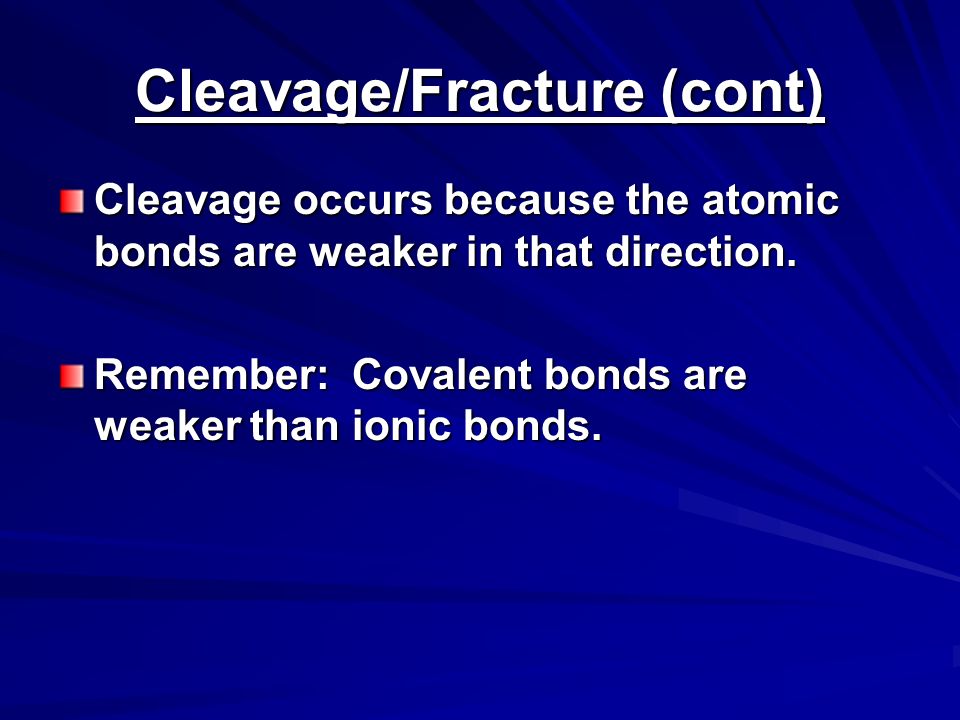 Cleavage/Fracture (cont)

Cleavage occurs because the atomic bonds are weaker in that direction.

Remember: Covalent bonds are weaker than ionic bonds.